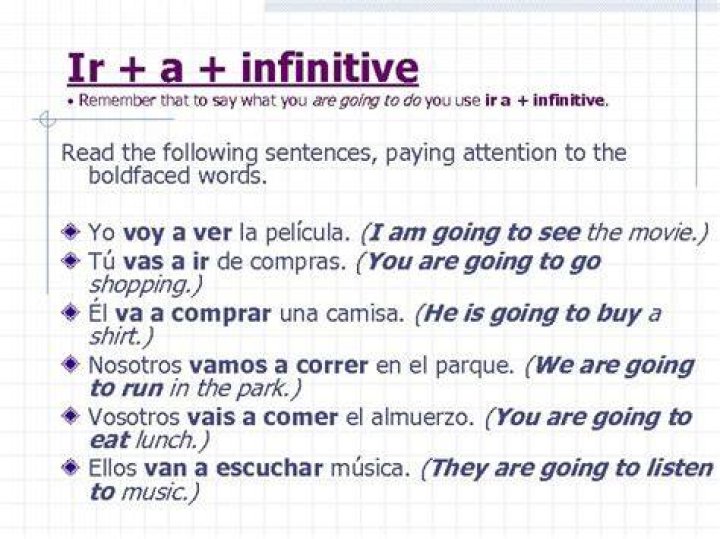 Ir + a + infinitive

• Remember that to say what you are going to do you use ir a + infinitive.

Read the following sentences, paying attention to the boldfaced words.

Yo voy a ver la película. (I am going to see the movie.)

Tú vas a ir de compras. (You are going to go shopping.)

Él va a comprar una camisa. (He is going to buy a shirt.)

Nosotros vamos a correr en el parque. (We are going to run in the park.)

Vosotros vais a comer el almuerzo. (You are going to eat lunch.)

Ellos van a escuchar música. (They are going to listen to music.)